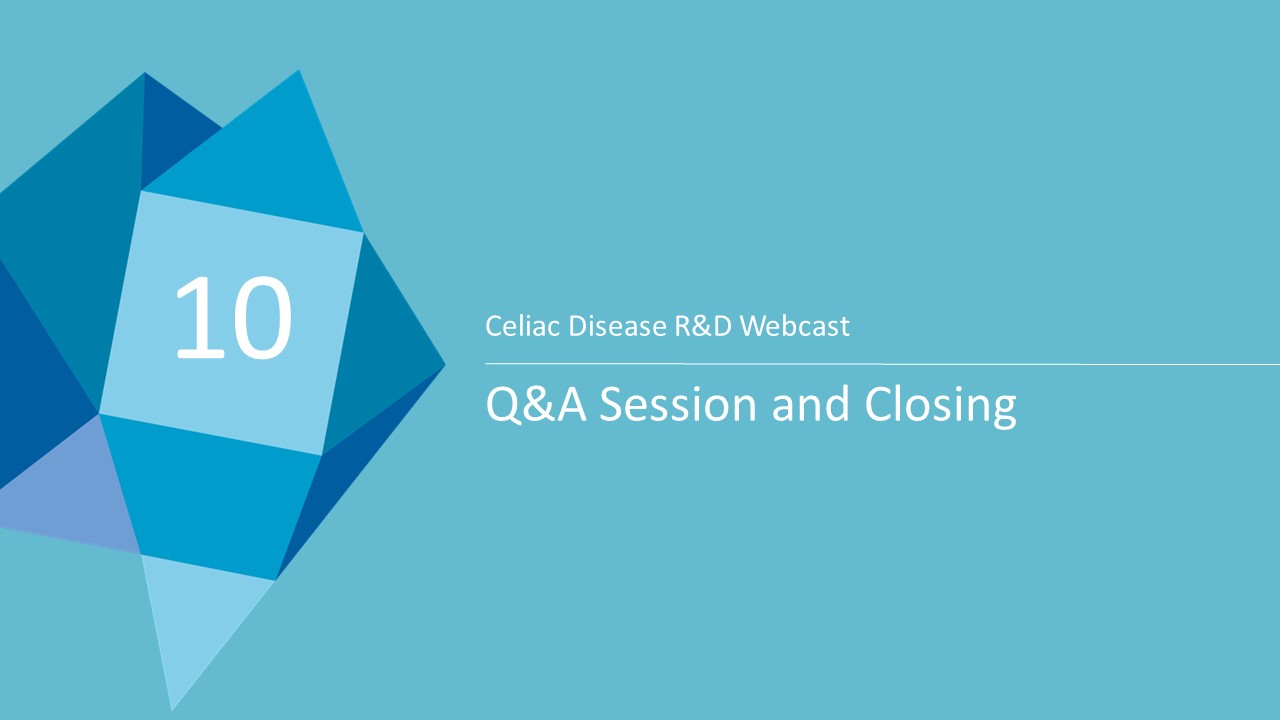 10

Celiac Disease R&D Webcast

Q&A Session and Closing